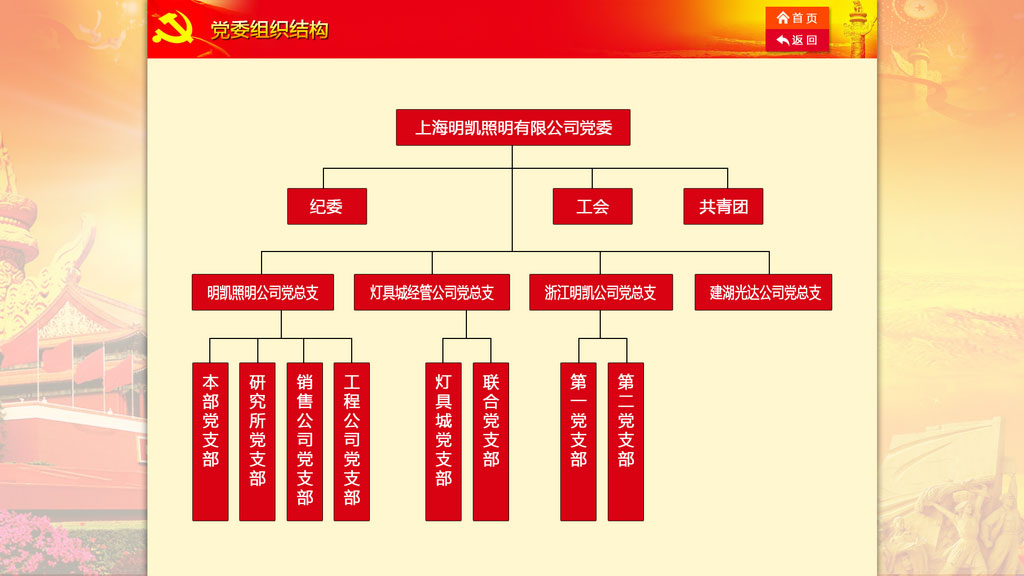 党委组织结构

首页
返回

上海明凯照明有限公司党委

纪委

工会

共青团

明凯照明公司党总支

灯具城经管公司党总支

浙江明凯公司党总支

建湖光达公司党总支

本部党支部

研究所党支部

销售公司党支部

工程公司党支部

灯具城党支部

联合党支部

第一党支部

第二党支部